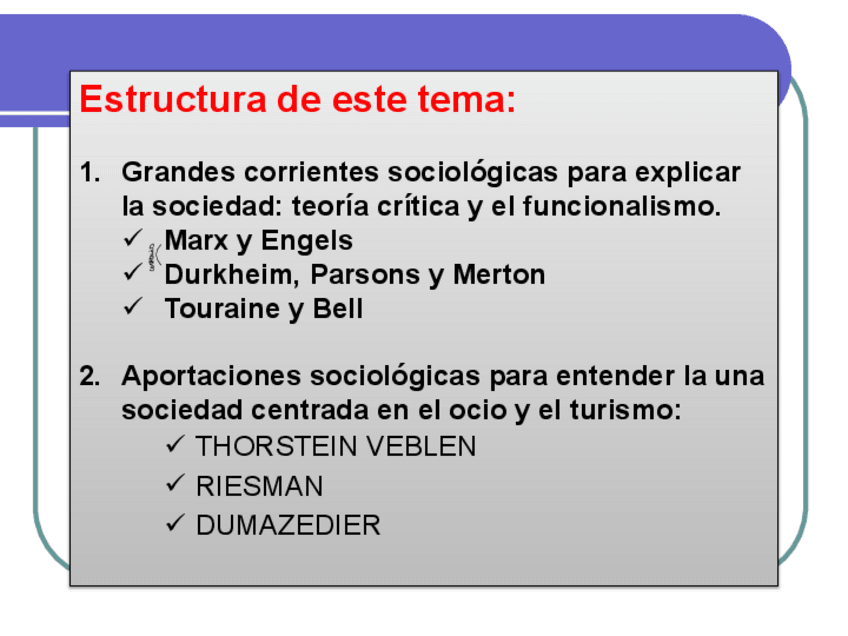 Estructura de este tema:

1. Grandes corrientes sociológicas para explicar la sociedad: teoría crítica y el funcionalismo.
✓ Marx y Engels
✓ Durkheim, Parsons y Merton
✓ Touraine y Bell

2. Aportaciones sociológicas para entender la una sociedad centrada en el ocio y el turismo:
✓ THORSTEIN VEBLEN
✓ RIESMAN
✓ DUMAZEDIER